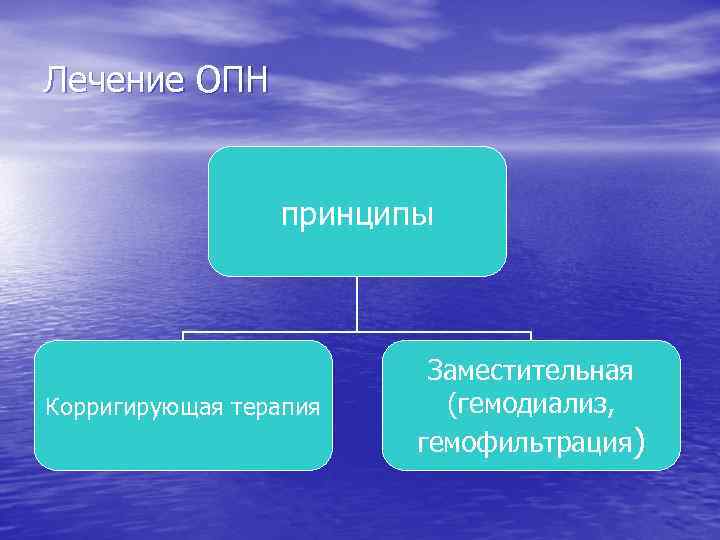 Лечение ОПН

принципы

Корригирующая терапия

Заместительная (гемодиализ, гемофильтрация)